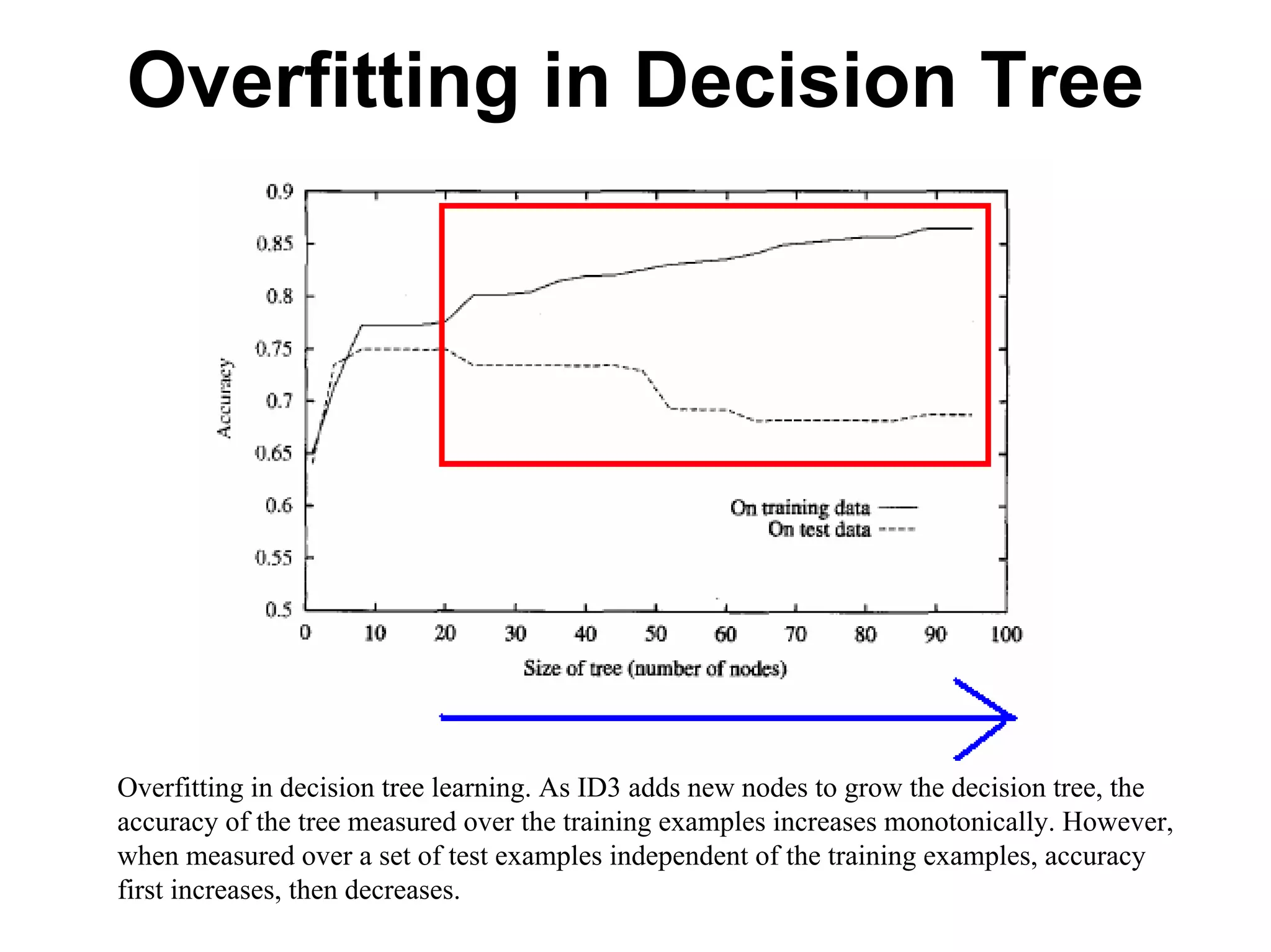 Overfitting in Decision Tree

0.9
0.85
0.8
0.75
0.7
0.65
0.6
0.55
0.5

Accuracy

On training data
On test data

0 10 20 30 40 50 60 70 80 90 100

Size of tree (number of nodes)

Overfitting in decision tree learning. As ID3 adds new nodes to grow the decision tree, the accuracy of the tree measured over the training examples increases monotonically. However, when measured over a set of test examples independent of the training examples, accuracy first increases, then decreases.